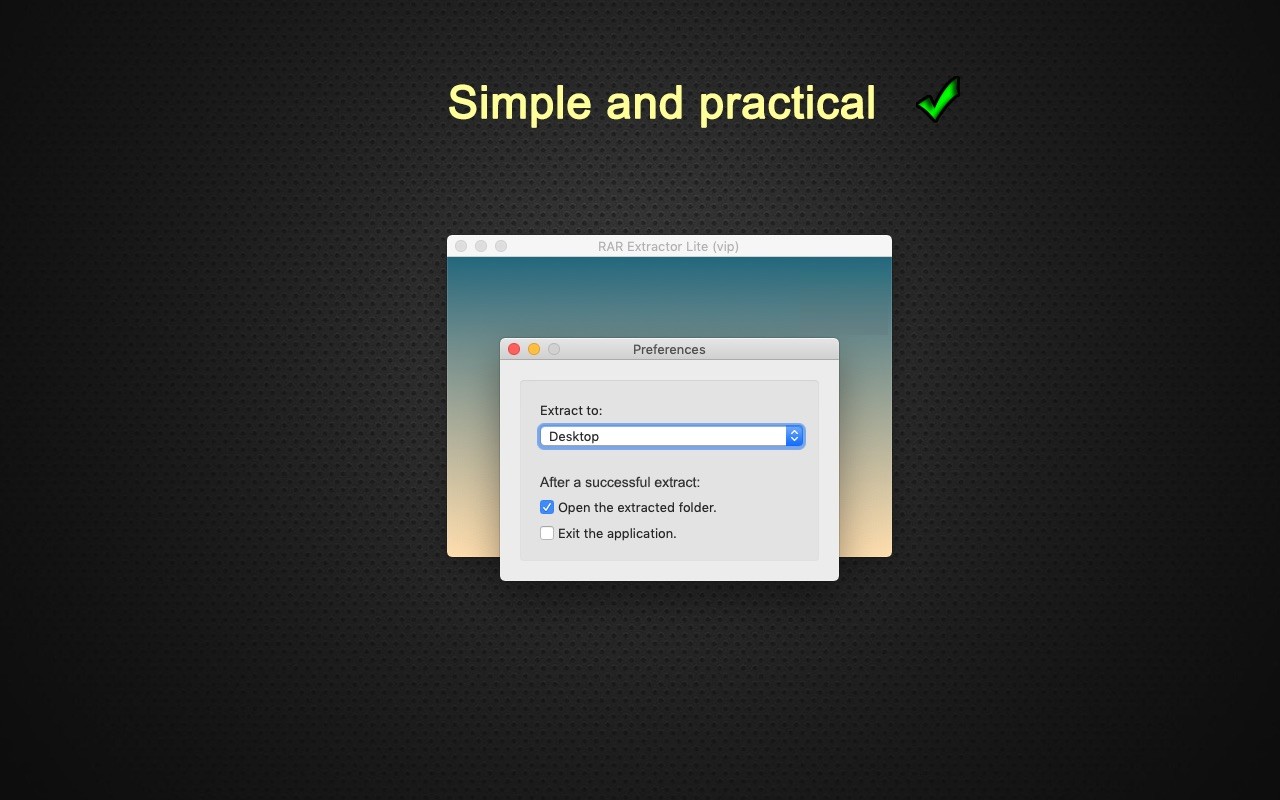 Simple and practical

RAR Extractor Lite (vip)

Preferences

Extract to:

Desktop

After a successful extract:

Open the extracted folder.

Exit the application.